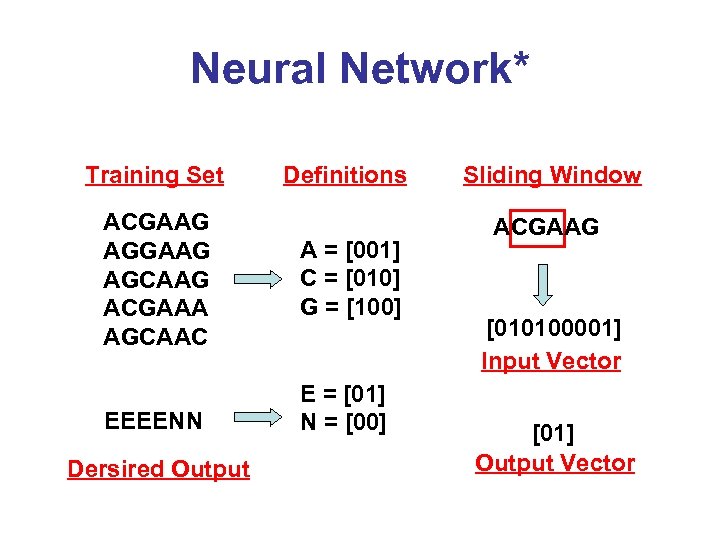 Neural Network*

Training Set

ACGAAG
AGGAAG
AGCAAG
ACGAAA
AGCAAC

EEEENN

Dersired Output

Definitions

A = [001]
C = [010]
G = [100]

E = [01]
N = [00]

Sliding Window

ACGAAG

[010100001]

Input Vector

[01]

Output Vector